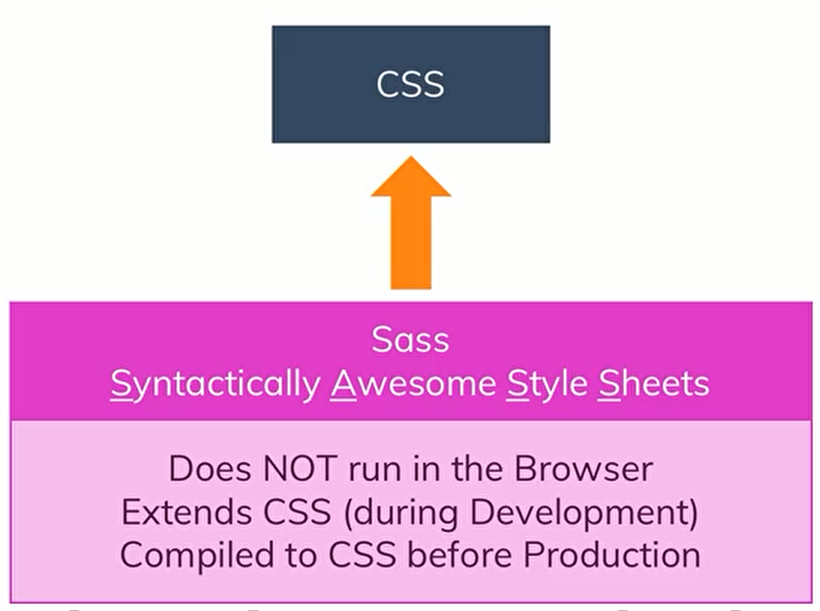 CSS

Sass
Syntactically Awesome Style Sheets

Does NOT run in the Browser
Extends CSS (during Development)
Compiled to CSS before Production